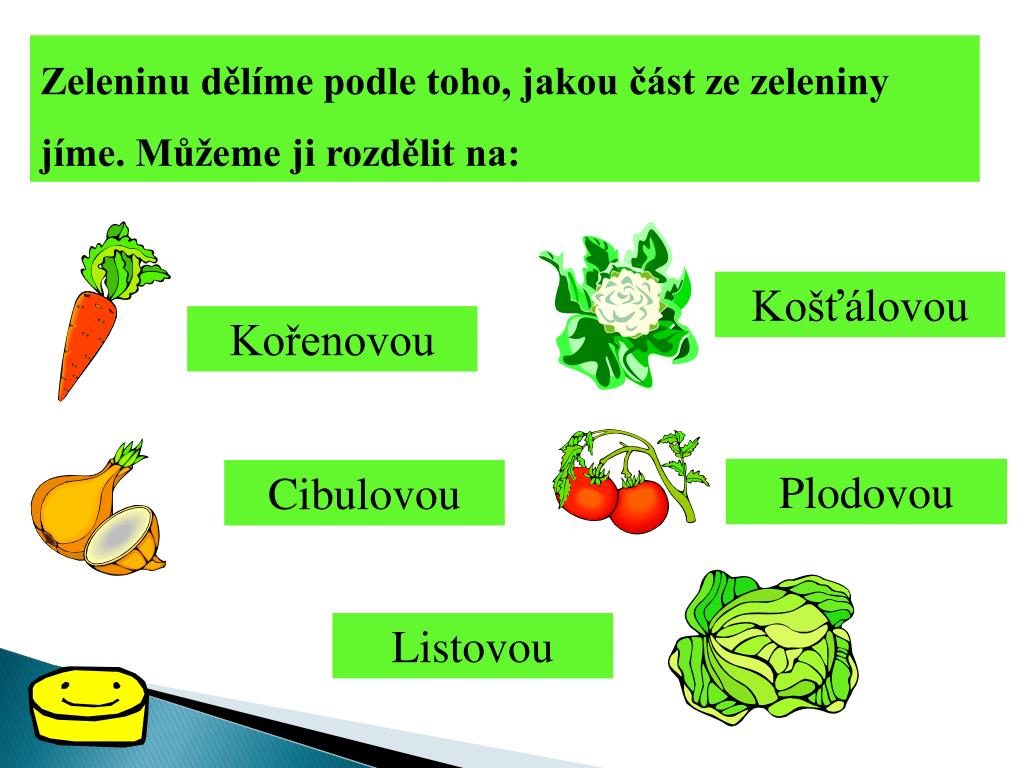 Zeleninu dělíme podle toho, jakou část ze zeleniny jíme. Můžeme ji rozdělit na:

Kořenovou

Košťálovou

Cibulovou

Plodovou

Listovou